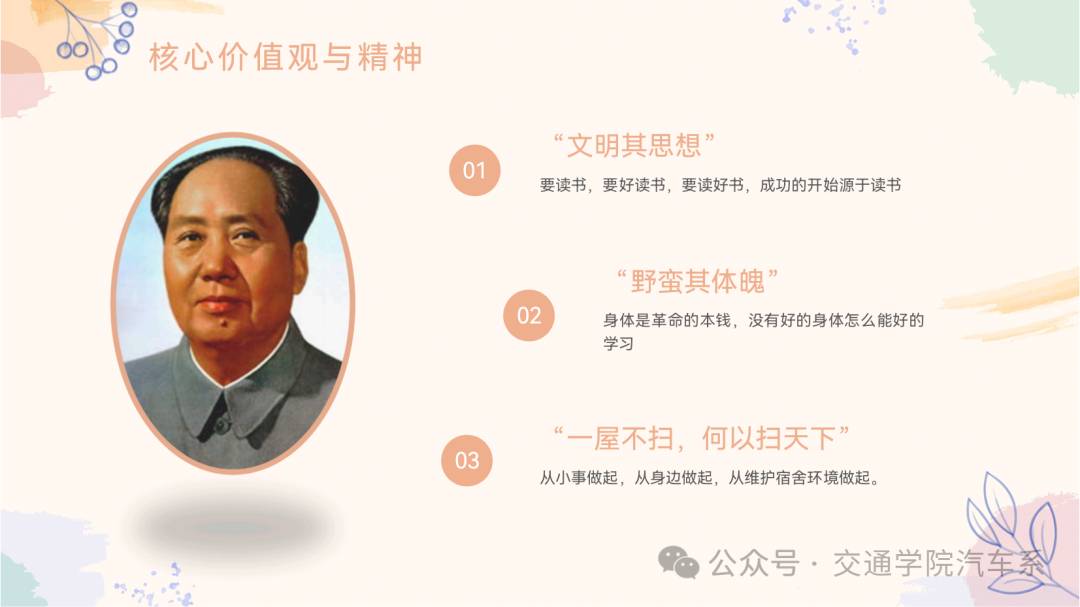 核心价值观与精神

01
“文明其思想”
要读书，要好读书，要读好书，成功的开始源于读书

02
“野蛮其体魄”
身体是革命的本钱，没有好的身体怎么能好的学习

03
“一屋不扫，何以扫天下”
从小事做起，从身边做起，从维护宿舍环境做起。

公众号 · 交通学院汽车系